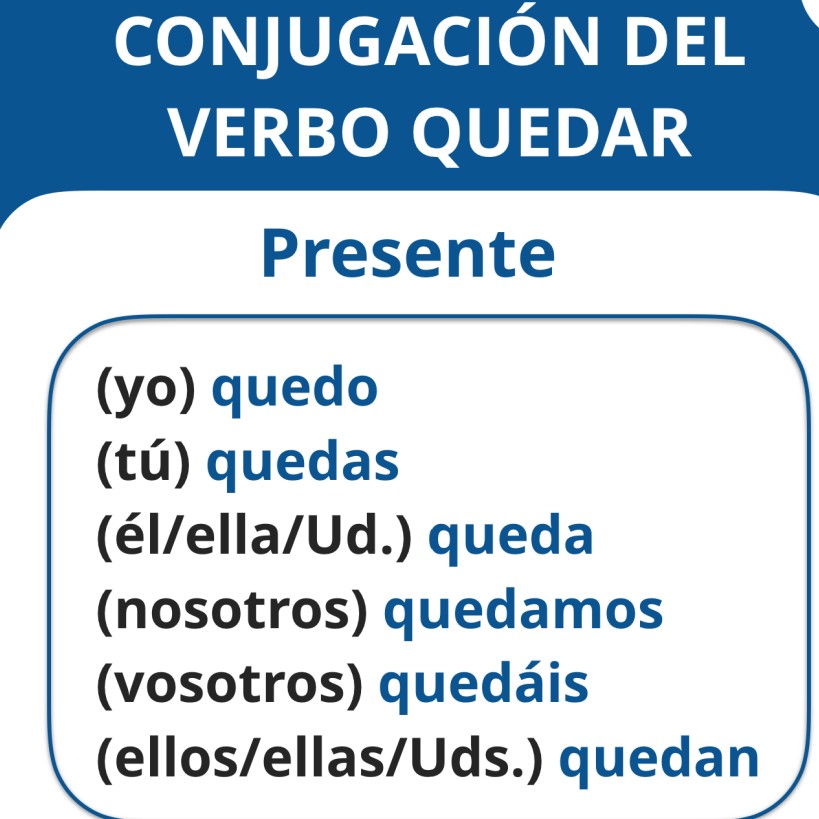 CONJUGACIÓN DEL VERBO QUEDAR

Presente

(yo) quedo
(tú) quedas
(él/ella/Ud.) queda
(nosotros) quedamos
(vosotros) quedáis
(ellos/ellas/Uds.) quedan